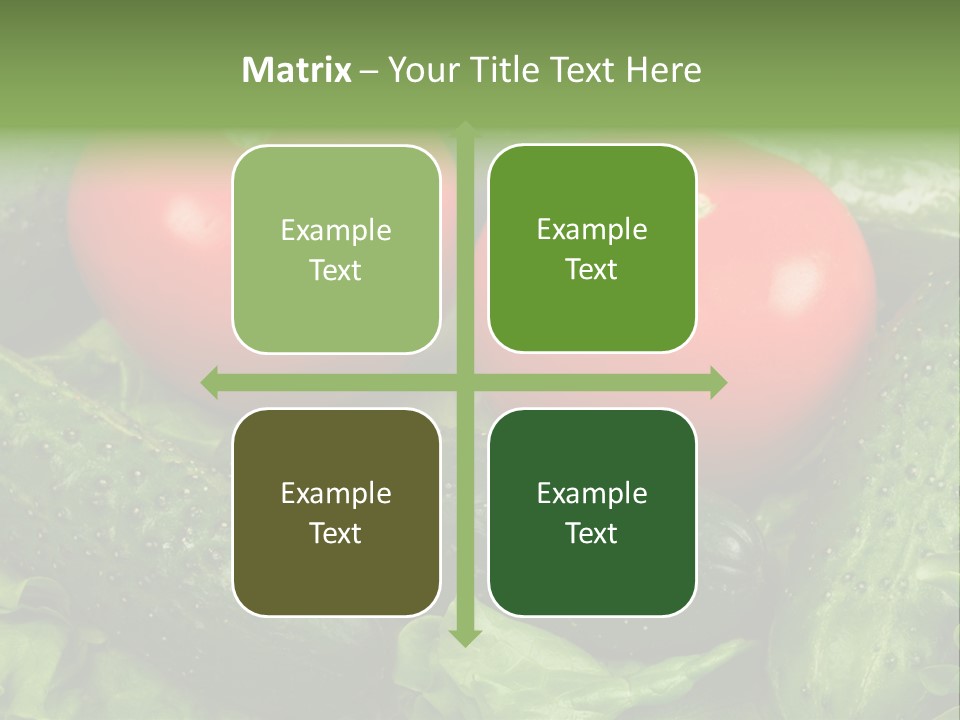 Matrix – Your Title Text Here

Example Text

Example Text

Example Text

Example Text